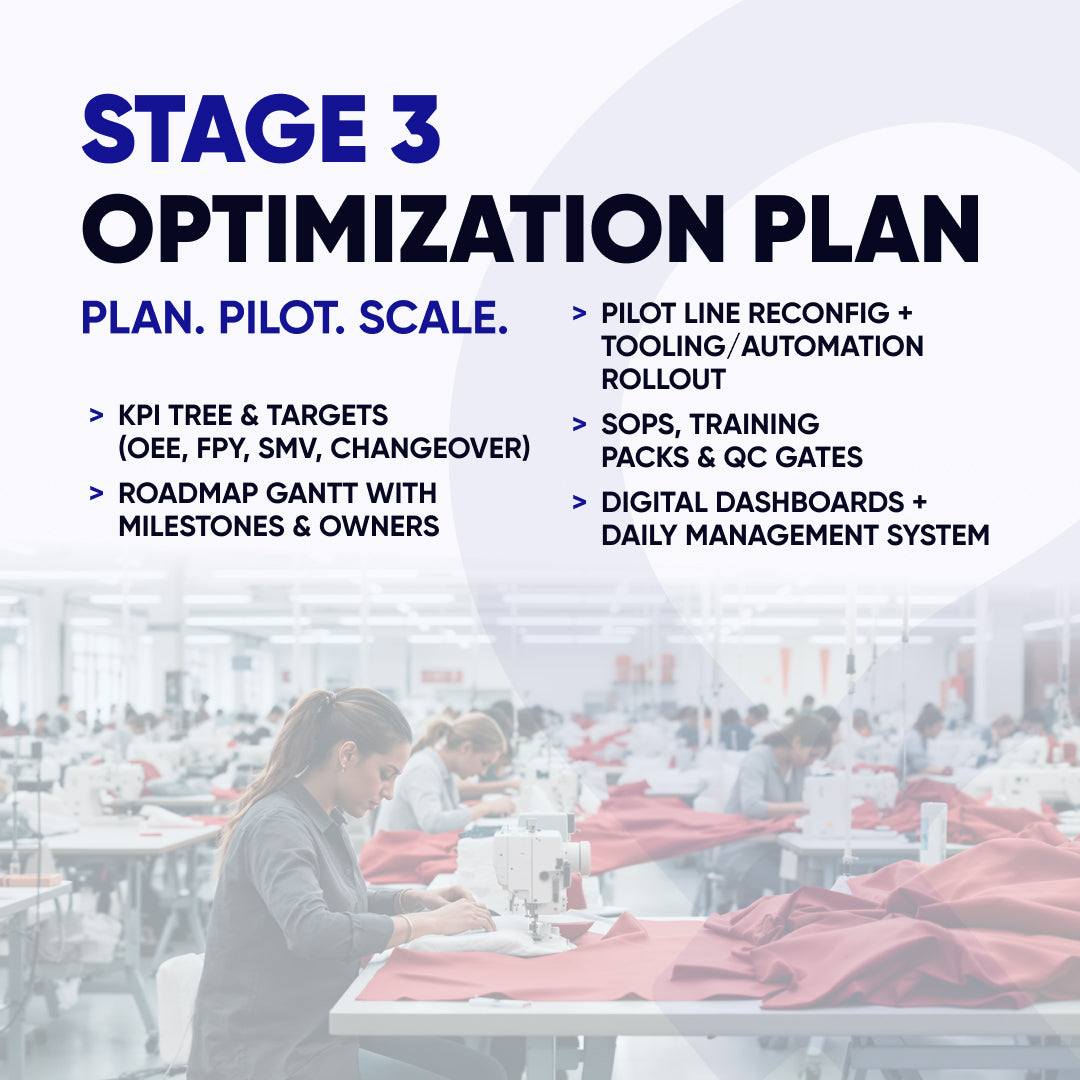 STAGE 3
OPTIMIZATION PLAN

PLAN. PILOT. SCALE.

> KPI TREE & TARGETS (OEE, FPY, SMV, CHANGEOVER)

> ROADMAP GANTT WITH MILESTONES & OWNERS

> PILOT LINE RECONFIG + TOOLING/AUTOMATION ROLLOUT

> SOPS, TRAINING PACKS & QC GATES

> DIGITAL DASHBOARDS + DAILY MANAGEMENT SYSTEM